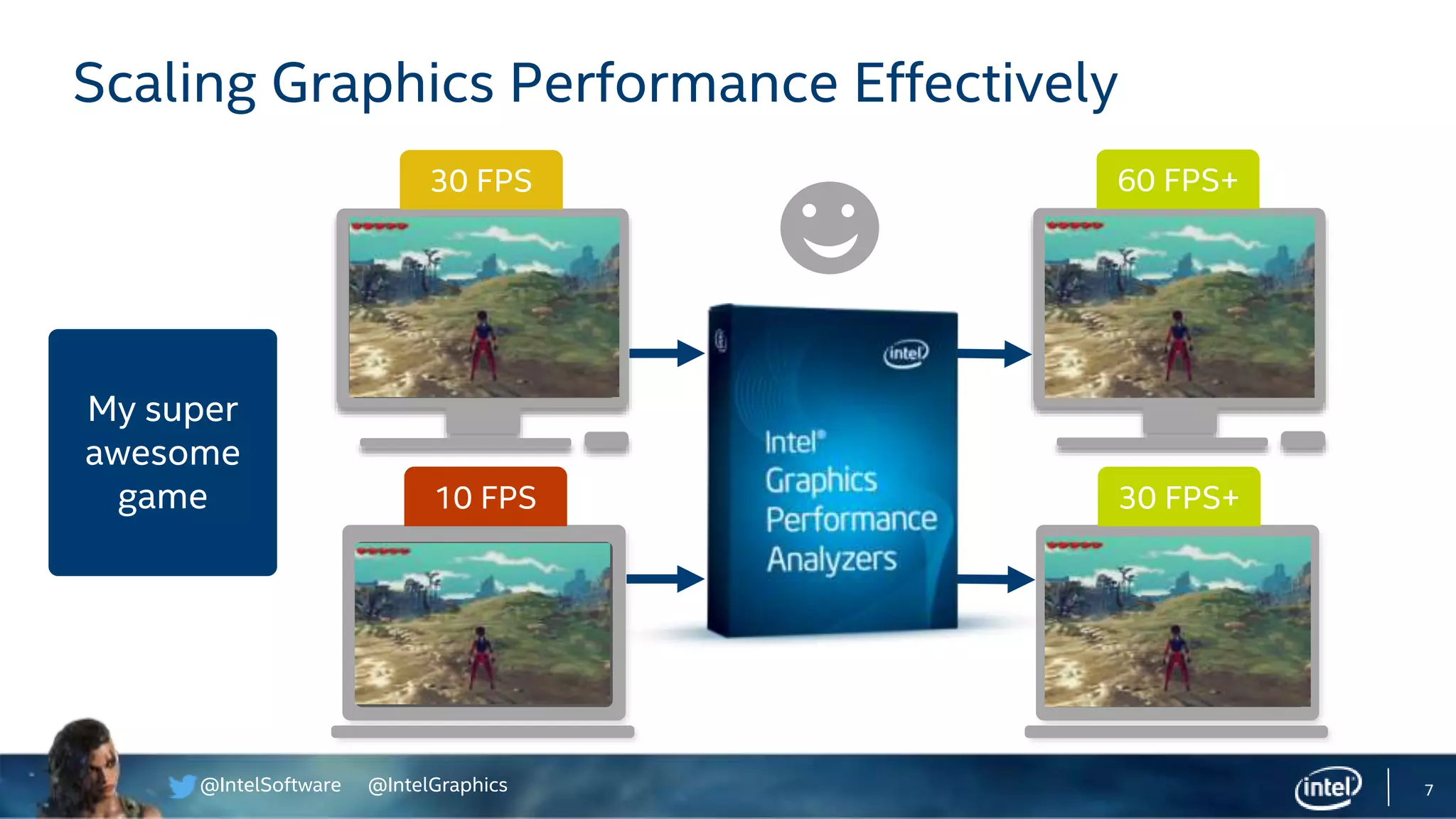 Scaling Graphics Performance Effectively

My super awesome game

30 FPS

10 FPS

intel

Intel®
Graphics
Performance
Analyzers

60 FPS+

30 FPS+

@IntelSoftware @IntelGraphics

intel

7